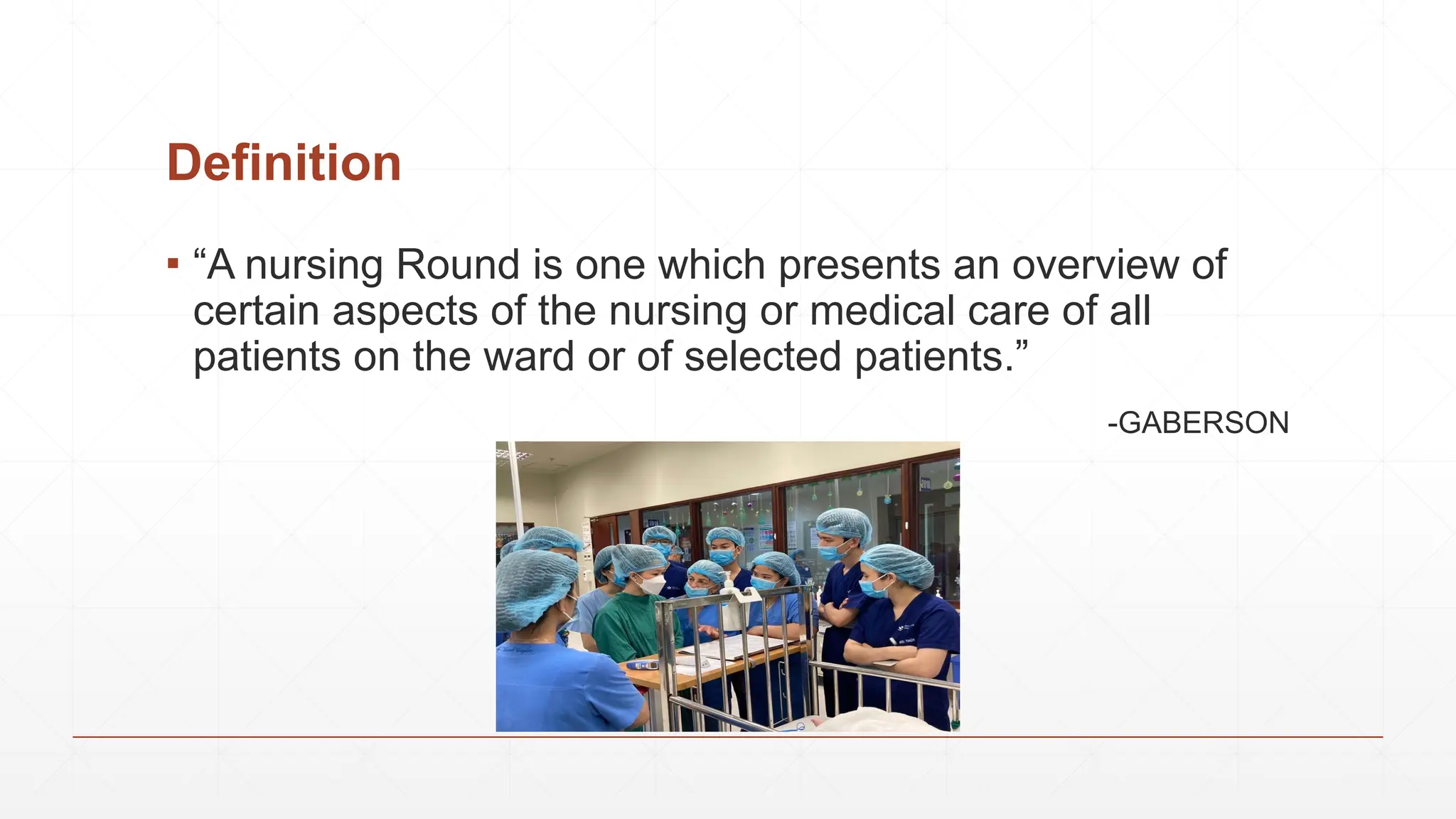 Definition

▪ “A nursing Round is one which presents an overview of certain aspects of the nursing or medical care of all patients on the ward or of selected patients.”

-GABERSON